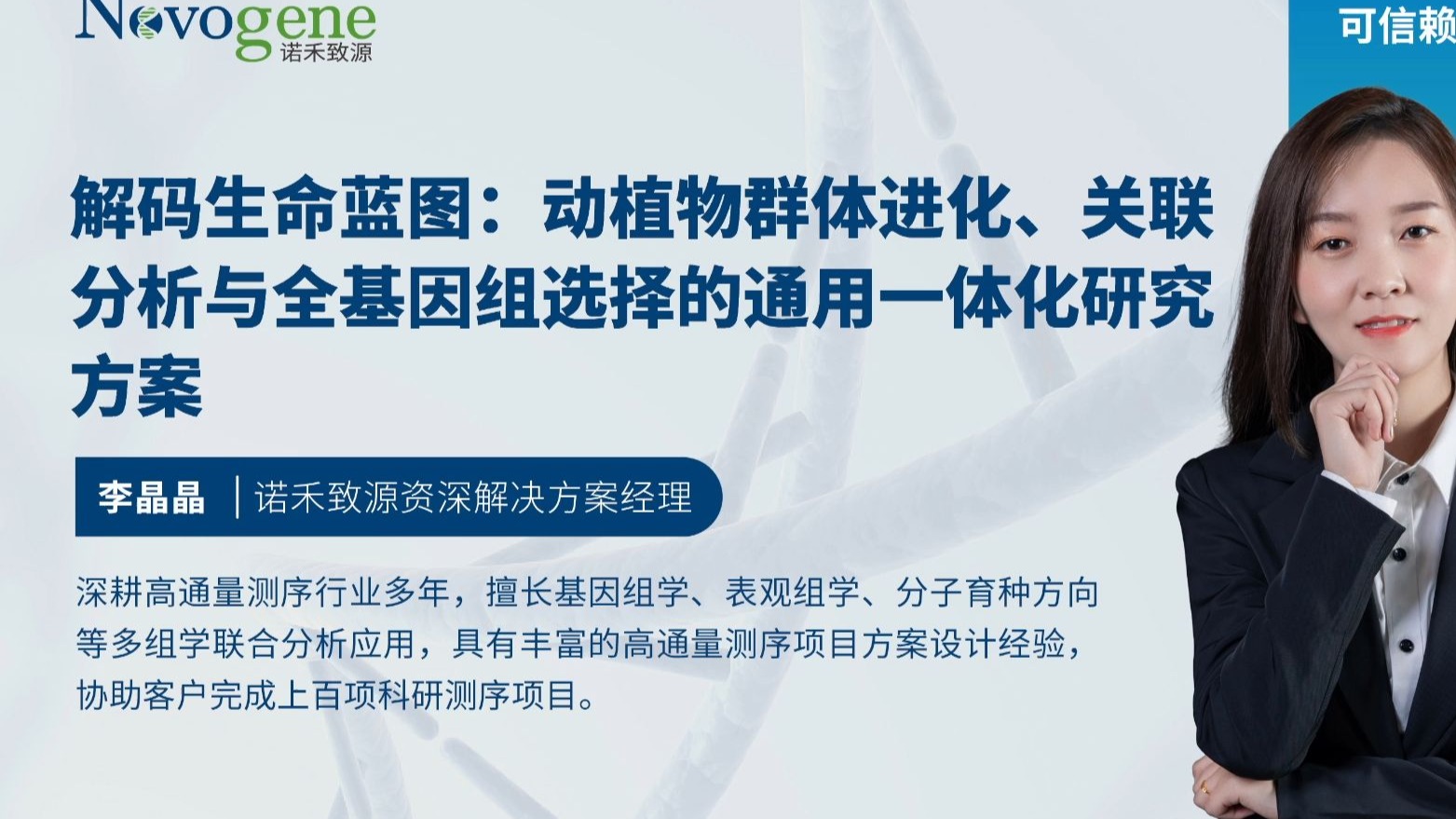 Novogene
诺禾致源

可信赖

解码生命蓝图：动植物群体进化、关联分析与全基因组选择的通用一体化研究方案

李晶晶 | 诺禾致源资深解决方案经理

深耕高通量测序行业多年，擅长基因组学、表观组学、分子育种方向等多组学联合分析应用，具有丰富的高通量测序项目方案设计经验，协助客户完成上百项科研测序项目。